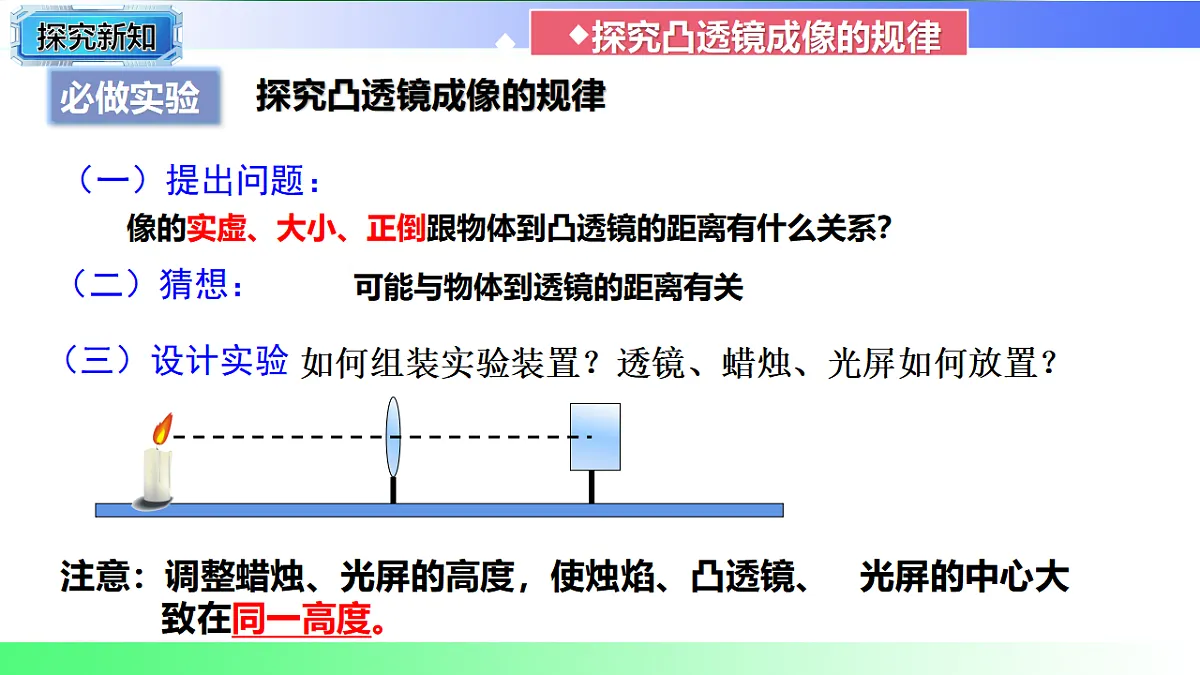 探究新知

◆探究凸透镜成像的规律

必做实验 探究凸透镜成像的规律

（一）提出问题：

像的实虚、大小、正倒跟物体到凸透镜的距离有什么关系?

（二）猜想： 可能与物体到透镜的距离有关

（三）设计实验 如何组装实验装置？透镜、蜡烛、光屏如何放置？

注意：调整蜡烛、光屏的高度，使烛焰、凸透镜、 光屏的中心大致在同一高度。